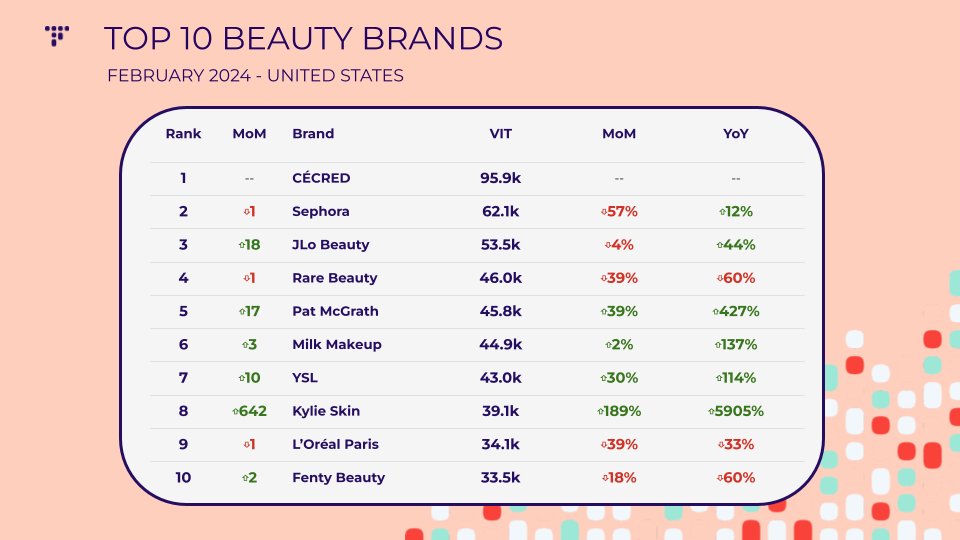 TOP 10 BEAUTY BRANDS

FEBRUARY 2024 - UNITED STATES

| Rank | MoM | Brand | VIT | MoM | YoY |
|---|---|---|---|---|---|
| 1 | -- | CÉCRED | 95.9k | -- | -- |
| 2 | ⇩1 | Sephora | 62.1k | ⇩57% | ⇧12% |
| 3 | ⇧18 | JLo Beauty | 53.5k | ⇩4% | ⇧44% |
| 4 | ⇩1 | Rare Beauty | 46.0k | ⇩39% | ⇩60% |
| 5 | ⇧17 | Pat McGrath | 45.8k | ⇧39% | ⇧427% |
| 6 | ⇧3 | Milk Makeup | 44.9k | ⇧2% | ⇧137% |
| 7 | ⇧10 | YSL | 43.0k | ⇧30% | ⇧114% |
| 8 | ⇧642 | Kylie Skin | 39.1k | ⇧189% | ⇧5905% |
| 9 | ⇩1 | L'Oréal Paris | 34.1k | ⇩39% | ⇩33% |
| 10 | ⇧2 | Fenty Beauty | 33.5k | ⇩18% | ⇩60% |